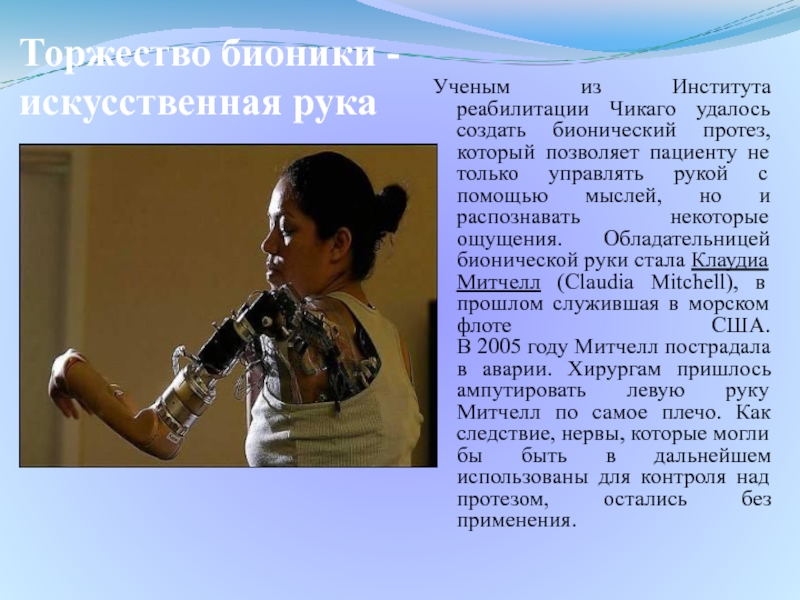 Торжество бионики - искусственная рука

Ученым из Института реабилитации Чикаго удалось создать бионический протез, который позволяет пациенту не только управлять рукой с помощью мыслей, но и распознавать некоторые ощущения. Обладательницей бионической руки стала Клаудиа Митчелл (Claudia Mitchell), в прошлом служившая в морском флоте США. В 2005 году Митчелл пострадала в аварии. Хирургам пришлось ампутировать левую руку Митчелл по самое плечо. Как следствие, нервы, которые могли бы быть в дальнейшем использованы для контроля над протезом, остались без применения.